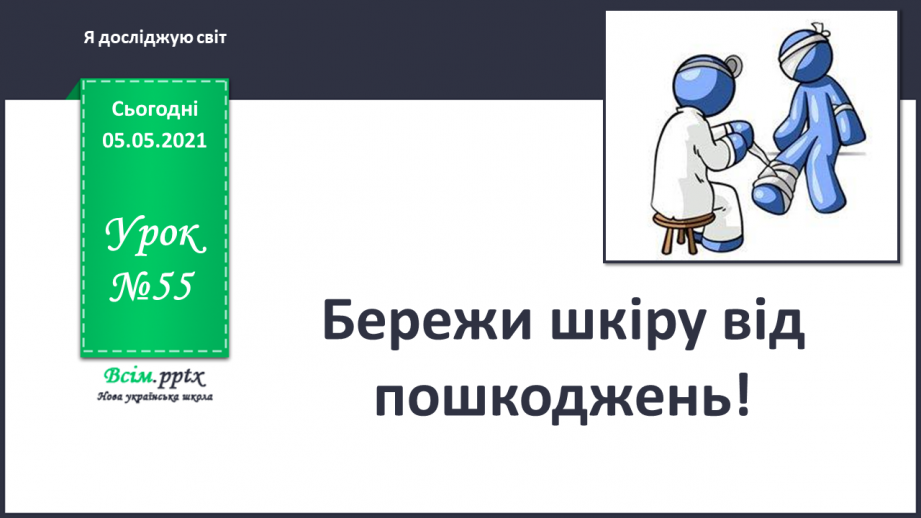 Я досліджую світ

Сьогодні 05.05.2021

Урок №55

Всім.pptx
Нова українська школа

Бережи шкіру від пошкоджень!